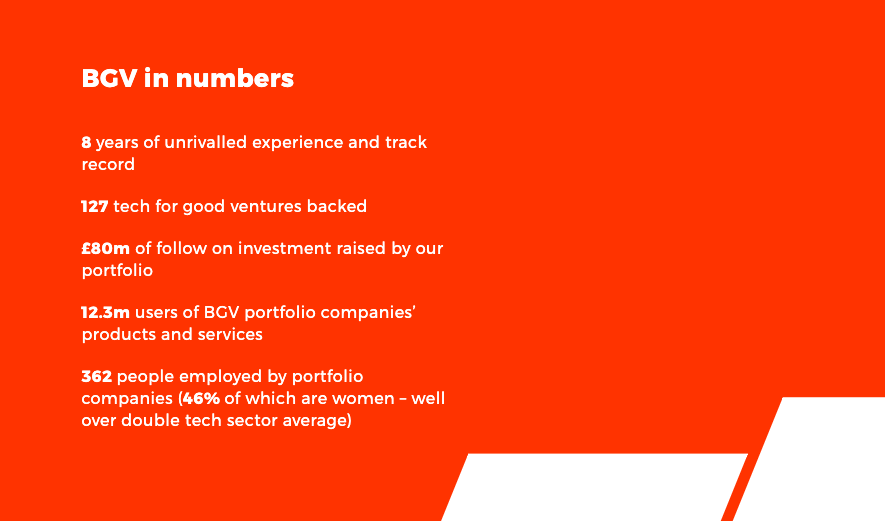 BGV in numbers

8 years of unrivalled experience and track record

127 tech for good ventures backed

£80m of follow on investment raised by our portfolio

12.3m users of BGV portfolio companies' products and services

362 people employed by portfolio companies (46% of which are women – well over double tech sector average)